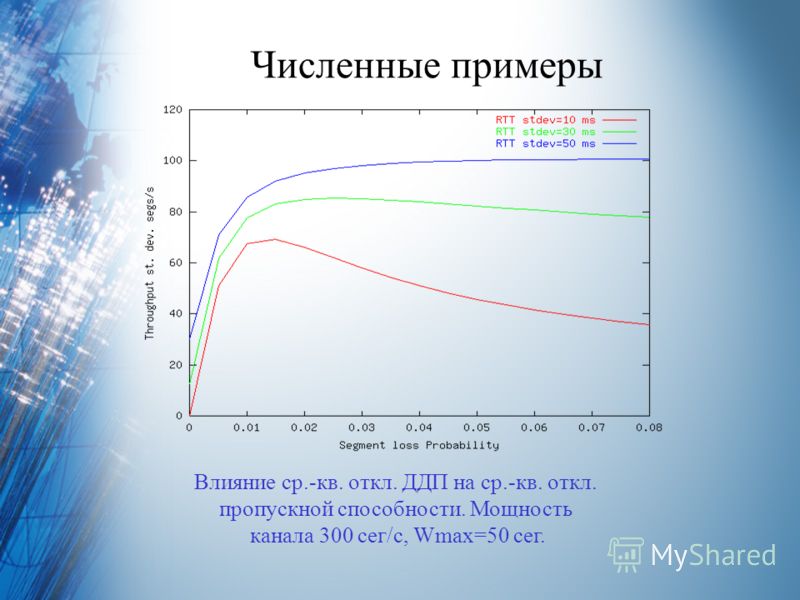 Численные примеры

RTT stdev=10 ms
RTT stdev=30 ms
RTT stdev=50 ms

120
100
80
60
40
20
0

Throughput st. dev. segs/s

0
0.01
0.02
0.03
0.04
0.05
0.06
0.07
0.08

Segment loss Probability

Влияние ср.-кв. откл. ДДП на ср.-кв. откл. пропускной способности. Мощность канала 300 сег/с, Wmax=50 сег.

MyShared